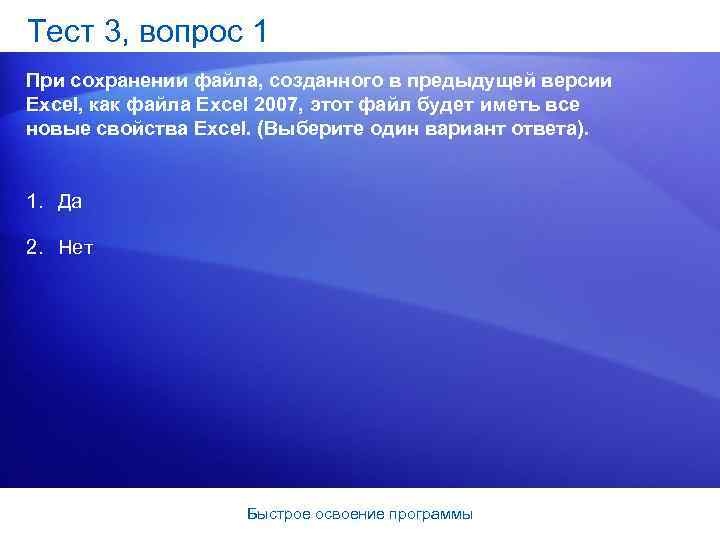 Тест 3, вопрос 1

При сохранении файла, созданного в предыдущей версии Excel, как файла Excel 2007, этот файл будет иметь все новые свойства Excel. (Выберите один вариант ответа).

1. Да

2. Нет

Быстрое освоение программы